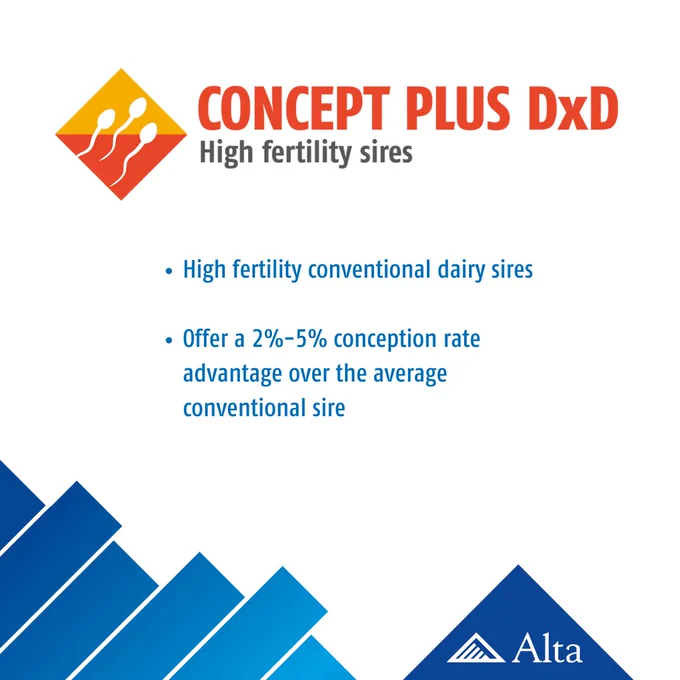 CONCEPT PLUS DxD
High fertility sires

• High fertility conventional dairy sires

• Offer a 2%-5% conception rate advantage over the average conventional sire

Alta